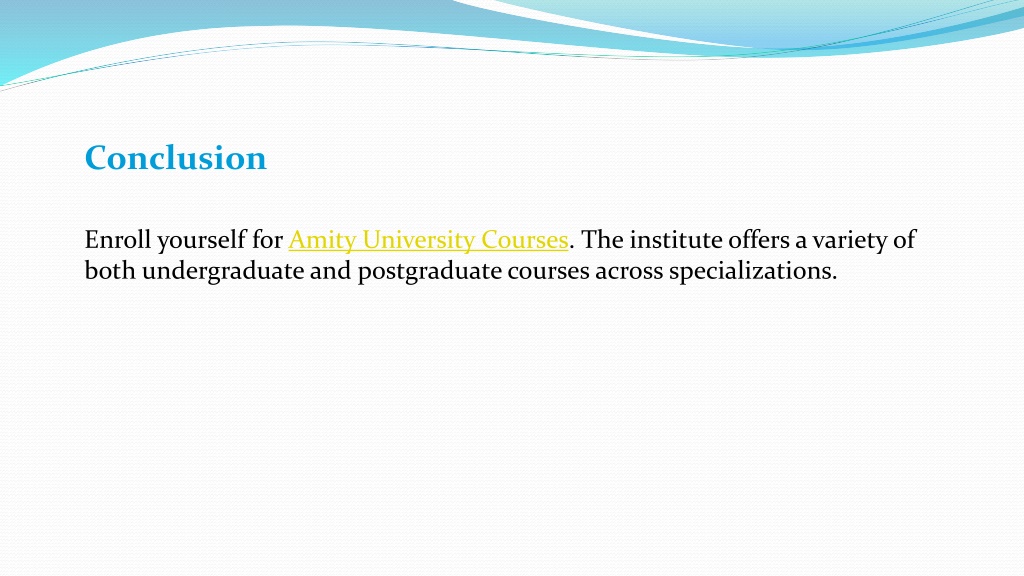 Conclusion

Enroll yourself for Amity University Courses. The institute offers a variety of both undergraduate and postgraduate courses across specializations.